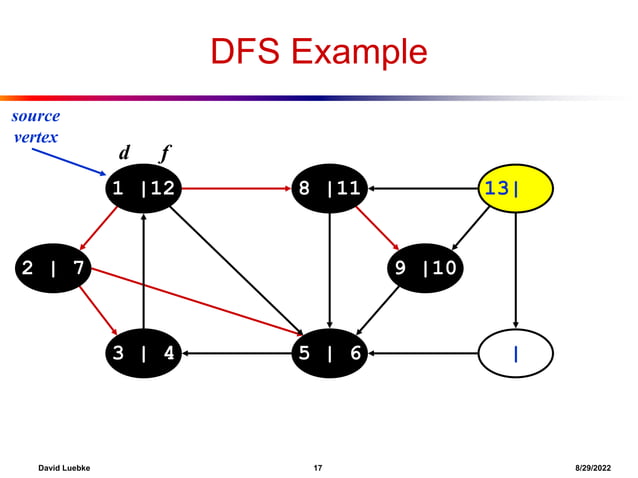 DFS Example

source vertex

d f

1 |12

8 |11

13|

2 | 7

9 |10

3 | 4

5 | 6

|

David Luebke 17 8/29/2022